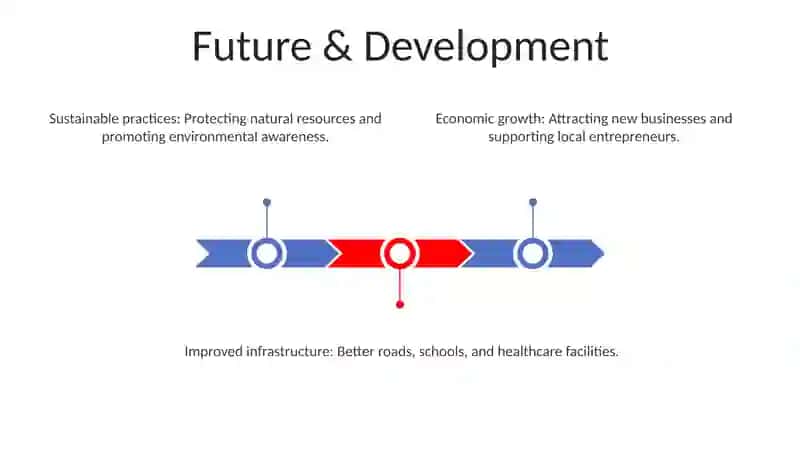 Future & Development

Sustainable practices: Protecting natural resources and promoting environmental awareness.

Economic growth: Attracting new businesses and supporting local entrepreneurs.

Improved infrastructure: Better roads, schools, and healthcare facilities.